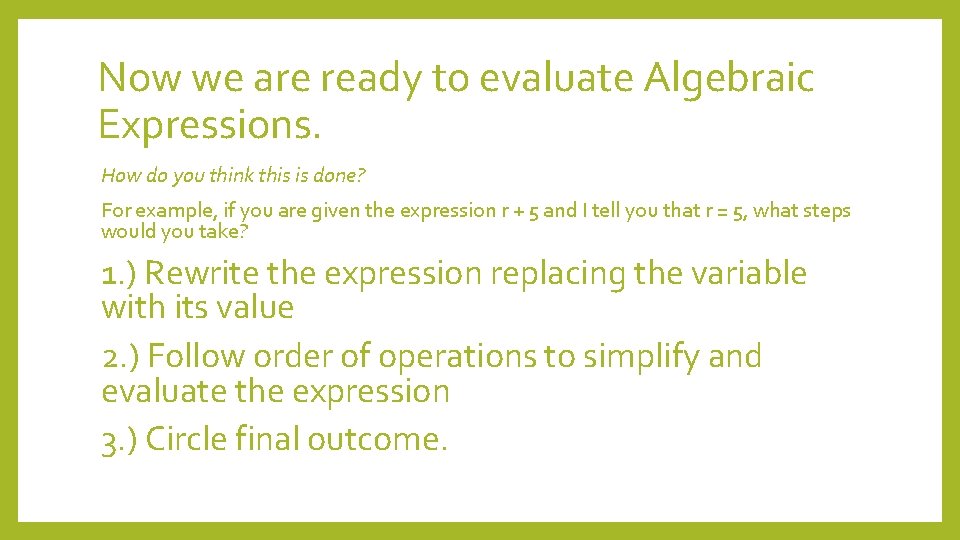 Now we are ready to evaluate Algebraic Expressions.

How do you think this is done?

For example, if you are given the expression r + 5 and I tell you that r = 5, what steps would you take?

1.) Rewrite the expression replacing the variable with its value

2.) Follow order of operations to simplify and evaluate the expression

3.) Circle final outcome.